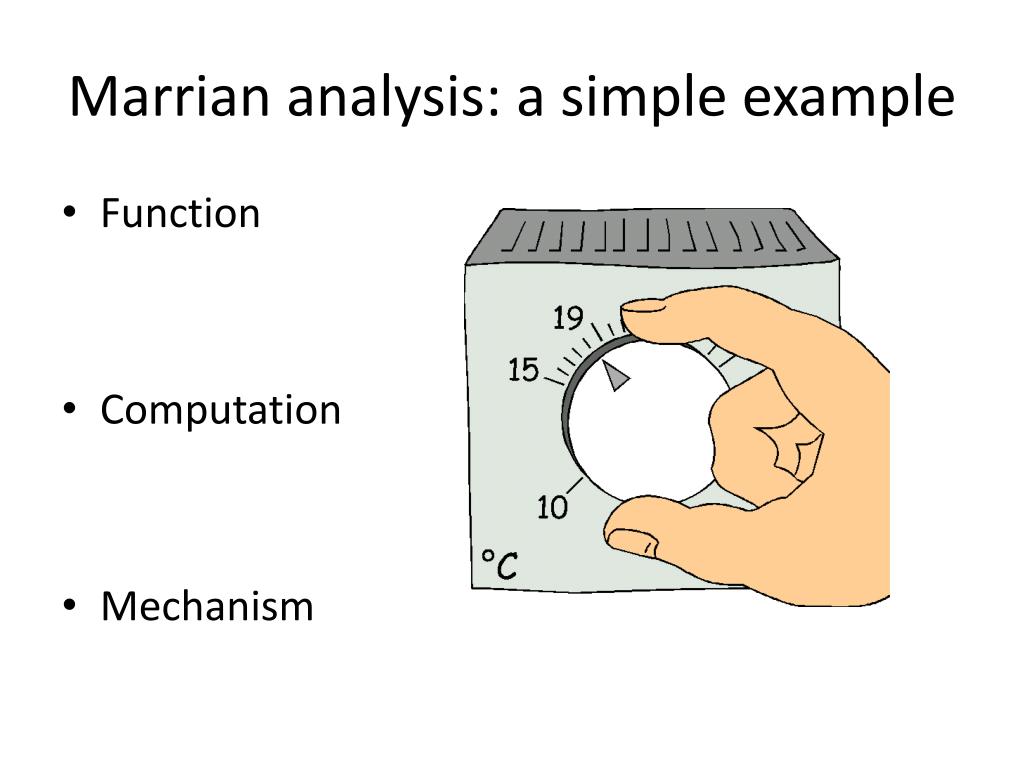 Marrian analysis: a simple example

• Function

• Computation

• Mechanism

19
15
10
°C